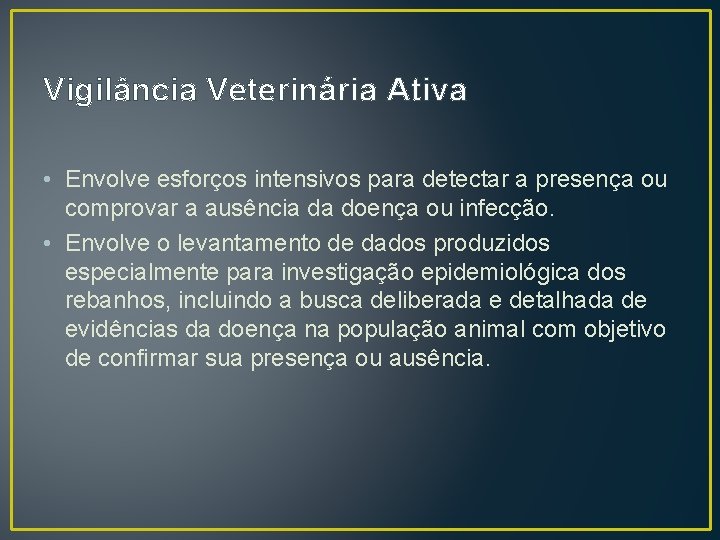 Vigilância Veterinária Ativa

• Envolve esforços intensivos para detectar a presença ou comprovar a ausência da doença ou infecção.
• Envolve o levantamento de dados produzidos especialmente para investigação epidemiológica dos rebanhos, incluindo a busca deliberada e detalhada de evidências da doença na população animal com objetivo de confirmar sua presença ou ausência.